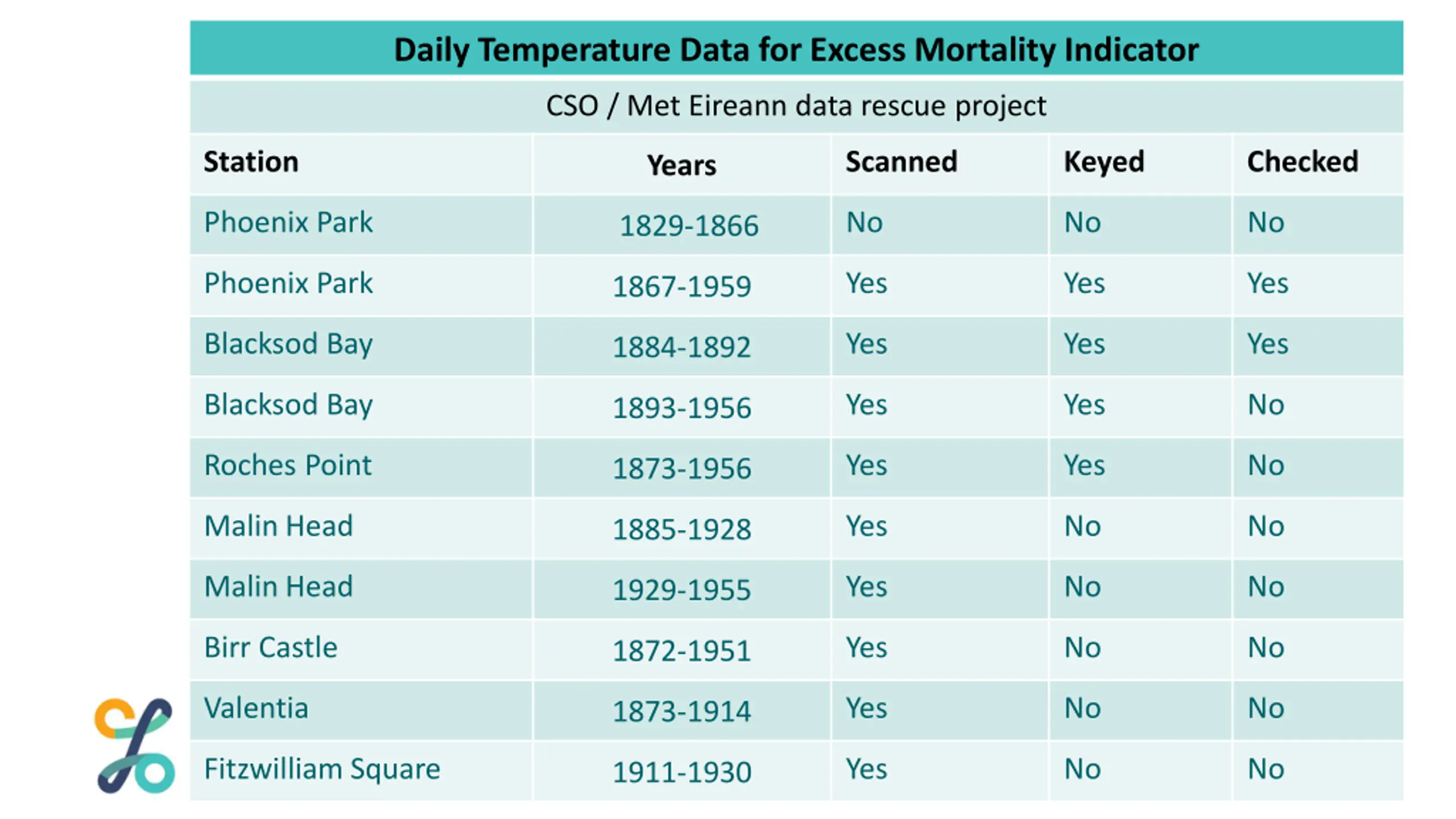 Daily Temperature Data for Excess Mortality Indicator

CSO / Met Eireann data rescue project

| Station | Years | Scanned | Keyed | Checked |
|---|---|---|---|---|
| Phoenix Park | 1829-1866 | No | No | No |
| Phoenix Park | 1867-1959 | Yes | Yes | Yes |
| Blacksod Bay | 1884-1892 | Yes | Yes | Yes |
| Blacksod Bay | 1893-1956 | Yes | Yes | No |
| Roches Point | 1873-1956 | Yes | Yes | No |
| Malin Head | 1885-1928 | Yes | No | No |
| Malin Head | 1929-1955 | Yes | No | No |
| Birr Castle | 1872-1951 | Yes | No | No |
| Valentia | 1873-1914 | Yes | No | No |
| Fitzwilliam Square | 1911-1930 | Yes | No | No |